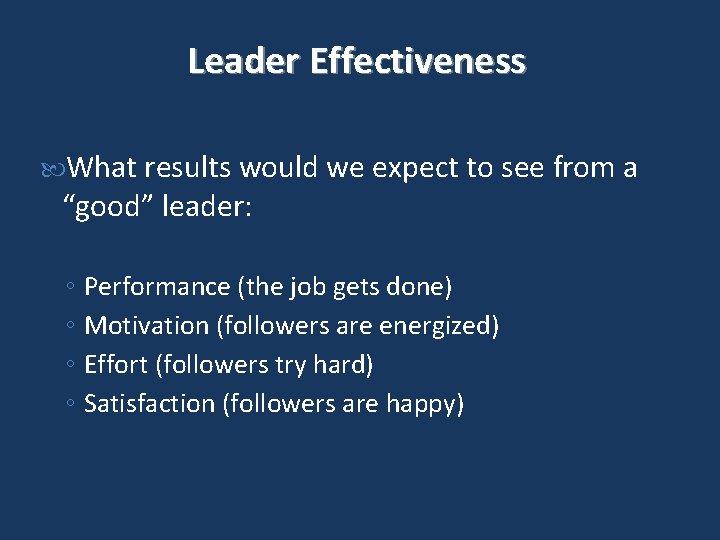 Leader Effectiveness

What results would we expect to see from a “good” leader:

◦ Performance (the job gets done)
◦ Motivation (followers are energized)
◦ Effort (followers try hard)
◦ Satisfaction (followers are happy)